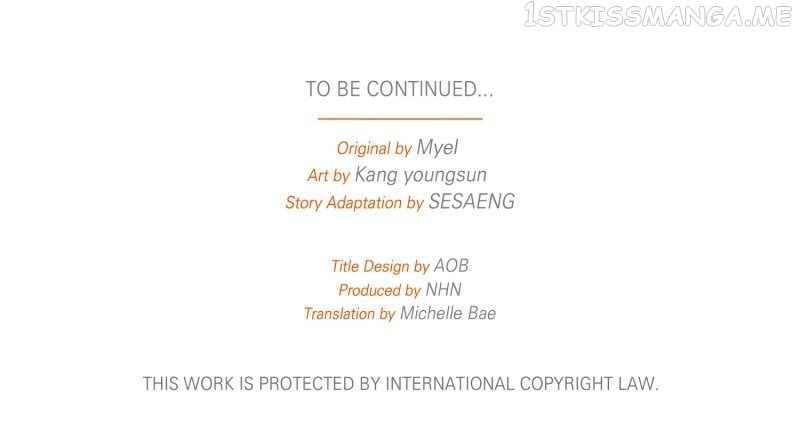 1STKISSMANGA.ME

TO BE CONTINUED...

Original by Myel
Art by Kang youngsun
Story Adaptation by SESAENG

Title Design by AOB
Produced by NHN
Translation by Michelle Bae

THIS WORK IS PROTECTED BY INTERNATIONAL COPYRIGHT LAW.